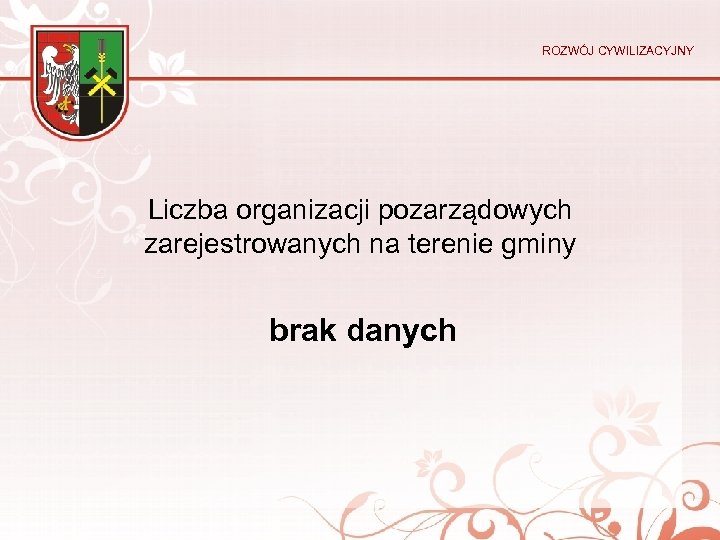 ROZWÓJ CYWILIZACYJNY

Liczba organizacji pozarządowych zarejestrowanych na terenie gminy

brak danych